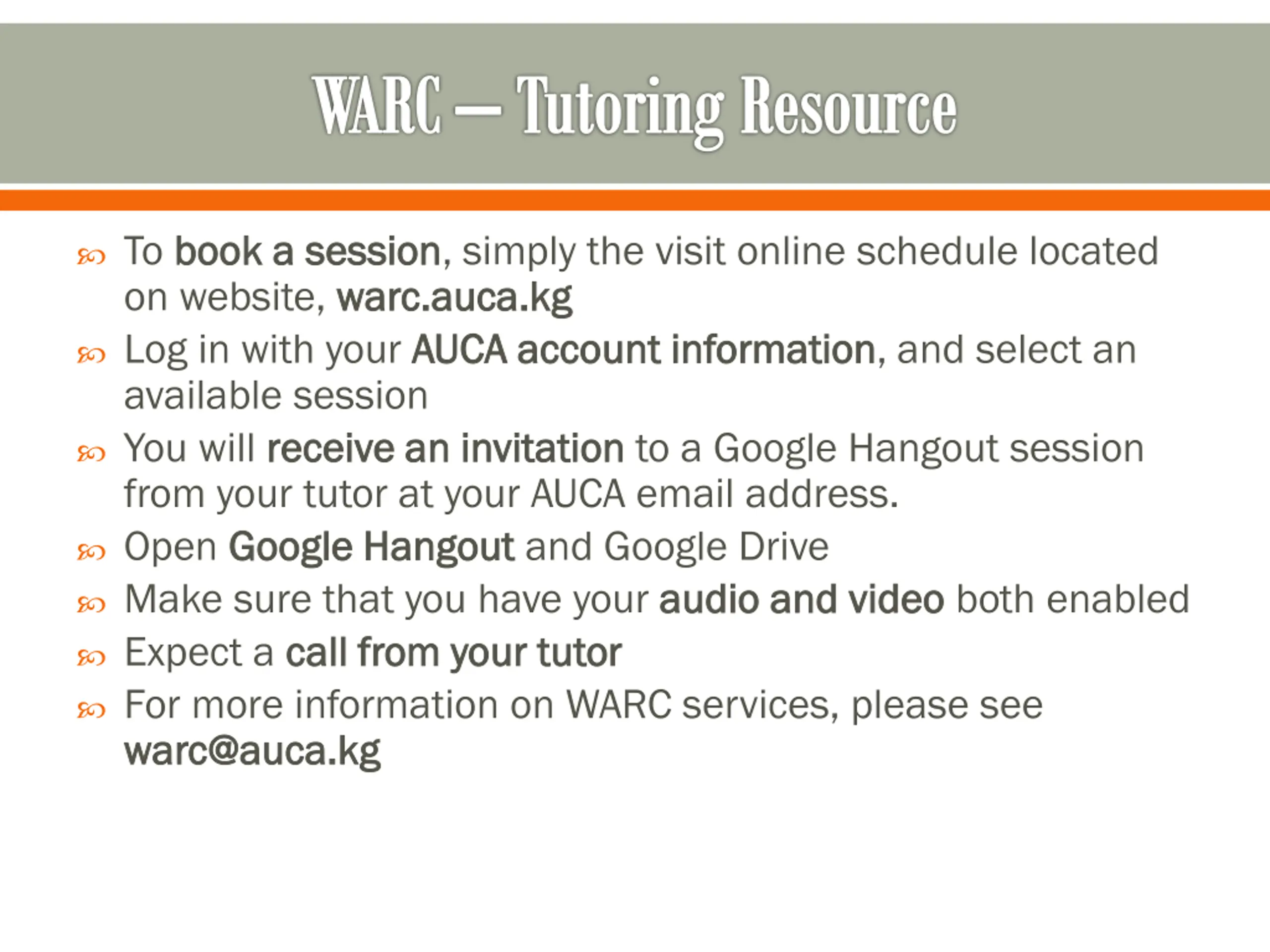 WARC – Tutoring Resource

To book a session, simply the visit online schedule located on website, warc.auca.kg

Log in with your AUCA account information, and select an available session

You will receive an invitation to a Google Hangout session from your tutor at your AUCA email address.

Open Google Hangout and Google Drive

Make sure that you have your audio and video both enabled

Expect a call from your tutor

For more information on WARC services, please see warc@auca.kg